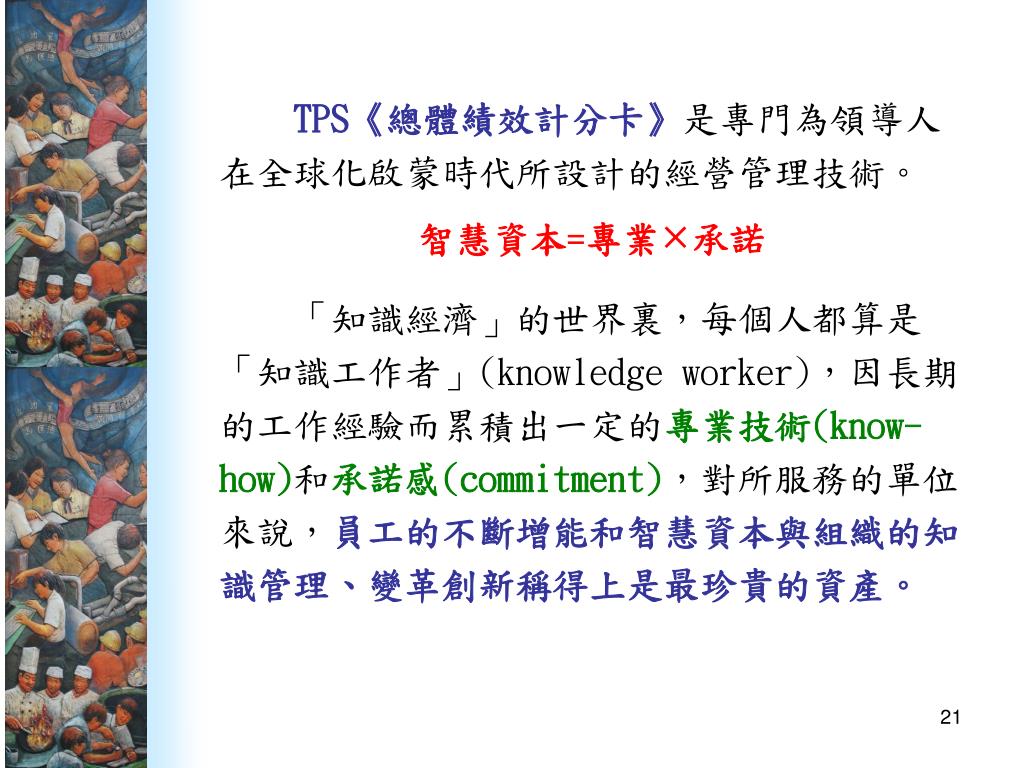 TPS《總體績效計分卡》是專門為領導人在全球化啟蒙時代所設計的經營管理技術。

智慧資本=專業×承諾

「知識經濟」的世界裏，每個人都算是「知識工作者」(knowledge worker)，因長期的工作經驗而累積出一定的專業技術(know-how)和承諾感(commitment)，對所服務的單位來說，員工的不斷增能和智慧資本與組織的知識管理、變革創新稱得上是最珍貴的資產。

21